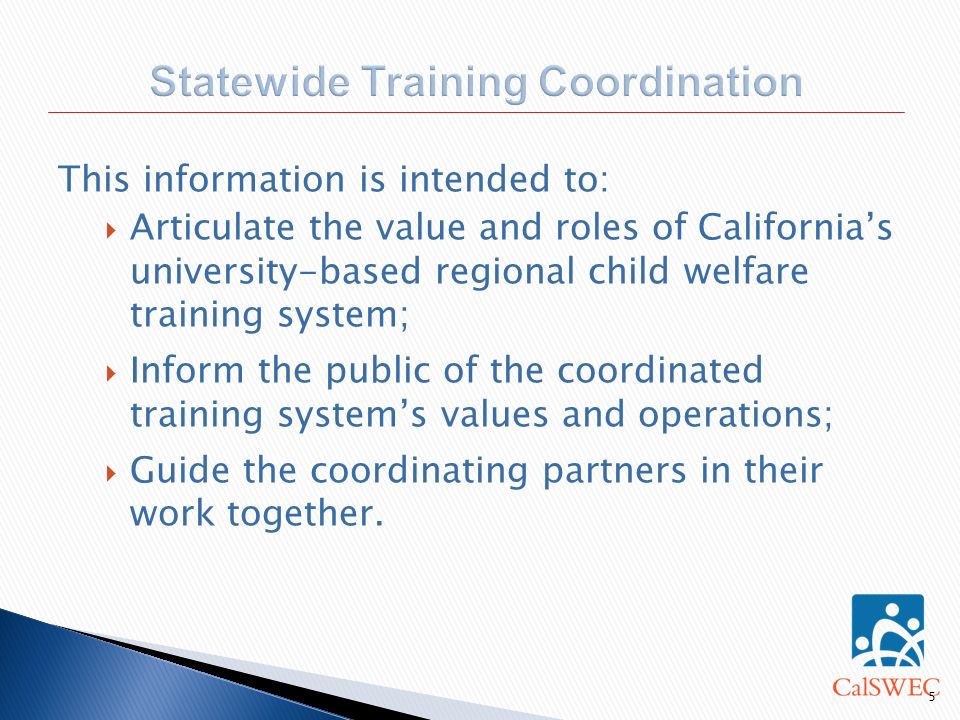 Statewide Training Coordination

This information is intended to:

Articulate the value and roles of California's university-based regional child welfare training system;

Inform the public of the coordinated training system's values and operations;

Guide the coordinating partners in their work together.

CalSWEC

5